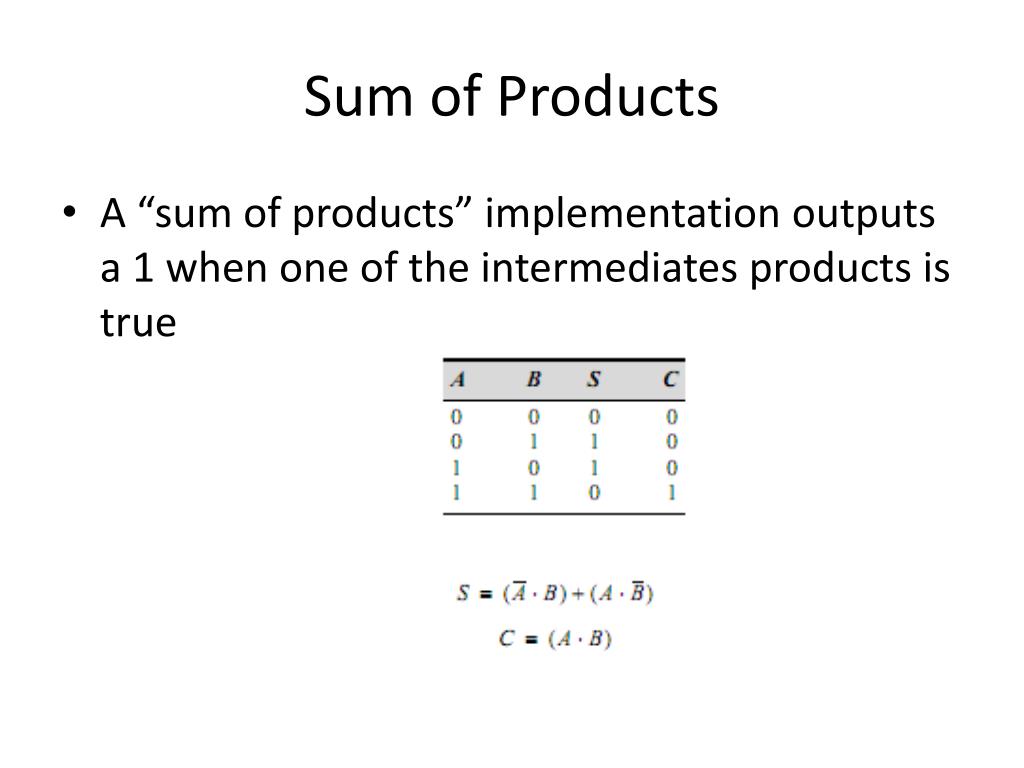 Sum of Products

• A “sum of products” implementation outputs a 1 when one of the intermediates products is true

| A | B | S | C |
|---|---|---|---|
| 0 | 0 | 0 | 0 |
| 0 | 1 | 1 | 0 |
| 1 | 0 | 1 | 0 |
| 1 | 1 | 0 | 1 |

$S = (\overline{A} \cdot B) + (A \cdot \overline{B})$

$C = (A \cdot B)$